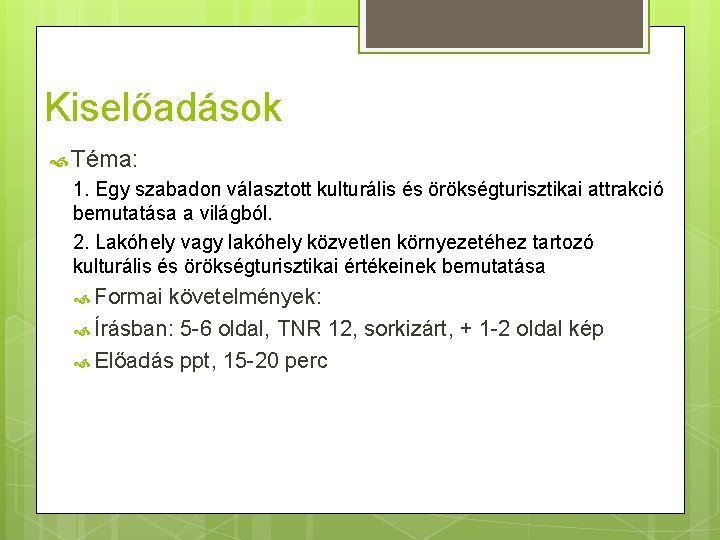 Kiselőadások

Téma:

1. Egy szabadon választott kulturális és örökségturisztikai attrakció bemutatása a világból.

2. Lakóhely vagy lakóhely közvetlen környezetéhez tartozó kulturális és örökségturisztikai értékeinek bemutatása

Formai követelmények:

Írásban: 5-6 oldal, TNR 12, sorkizárt, + 1-2 oldal kép

Előadás ppt, 15-20 perc